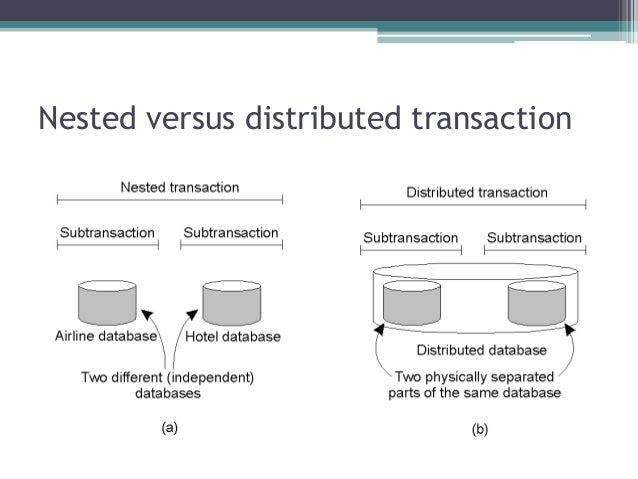 Nested versus distributed transaction

Nested transaction

Subtransaction

Subtransaction

Airline database

Hotel database

Two different (independent) databases

(a)

Distributed transaction

Subtransaction

Subtransaction

Distributed database

Two physically separated parts of the same database

(b)